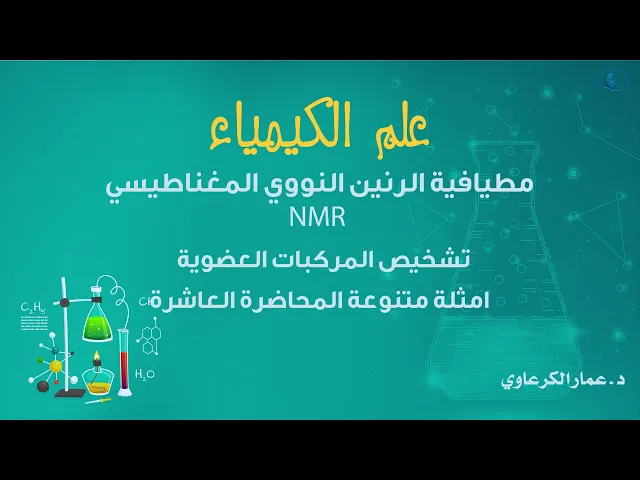 علم الكيمياء

مطيافية الرنين النووي المغناطيسي
NMR

تشخيص المركبات العضوية
امثلة متنوعة المحاضرة العاشرة

$C_2H_5$
$H_2O$

د. عمار الكرعاوي